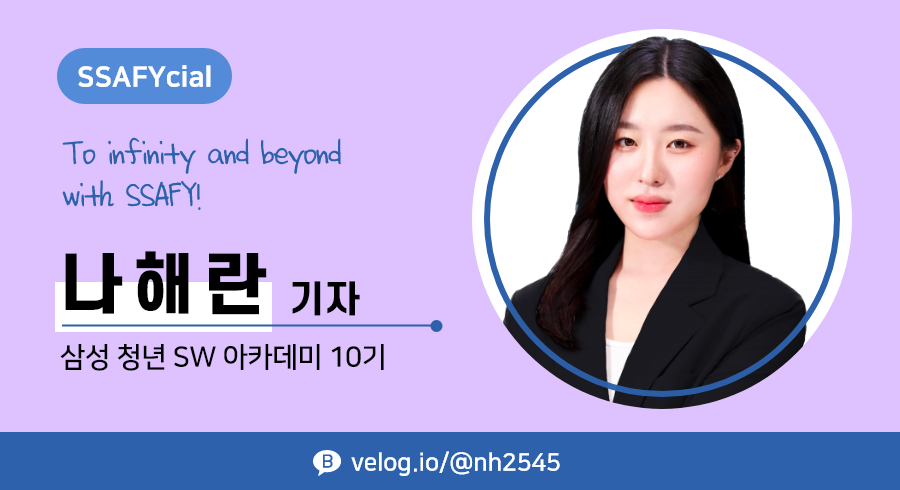 SSAFYcial

To infinity and beyond with SSAFY!

나해란 기자

삼성 청년 SW 아카데미 10기

velog.io/@nh2545